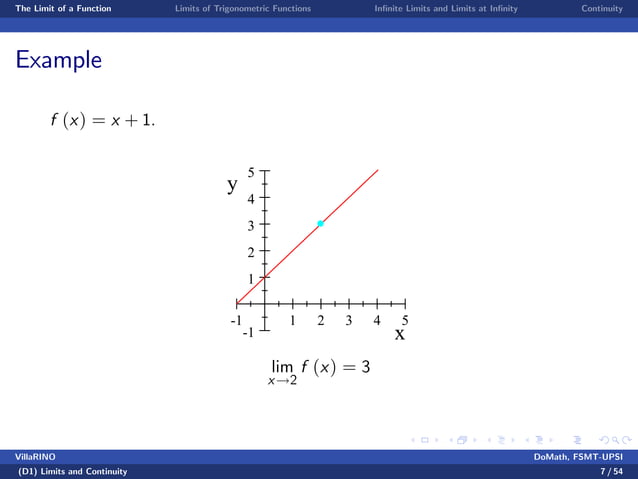 The Limit of a Function Limits of Trigonometric Functions Infinite Limits and Limits at Infinity Continuity

Example

$f(x) = x + 1.$

y
5
4
3
2
1
-1
-1
1 2 3 4 5
x

$\lim_{x \to 2} f(x) = 3$

VillaRINO
DoMath, FSMT-UPSI
(D1) Limits and Continuity
7 / 54